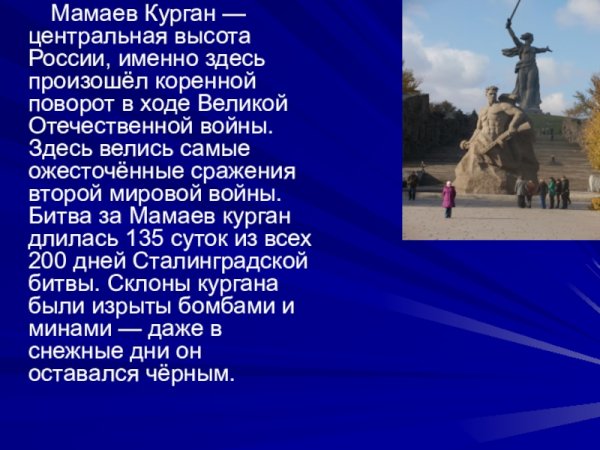 Мамаев Курган — центральная высота России, именно здесь произошёл коренной поворот в ходе Великой Отечественной войны. Здесь велись самые ожесточённые сражения второй мировой войны. Битва за Мамаев курган длилась 135 суток из всех 200 дней Сталинградской битвы. Склоны кургана были изрыты бомбами и минами — даже в снежные дни он оставался чёрным.